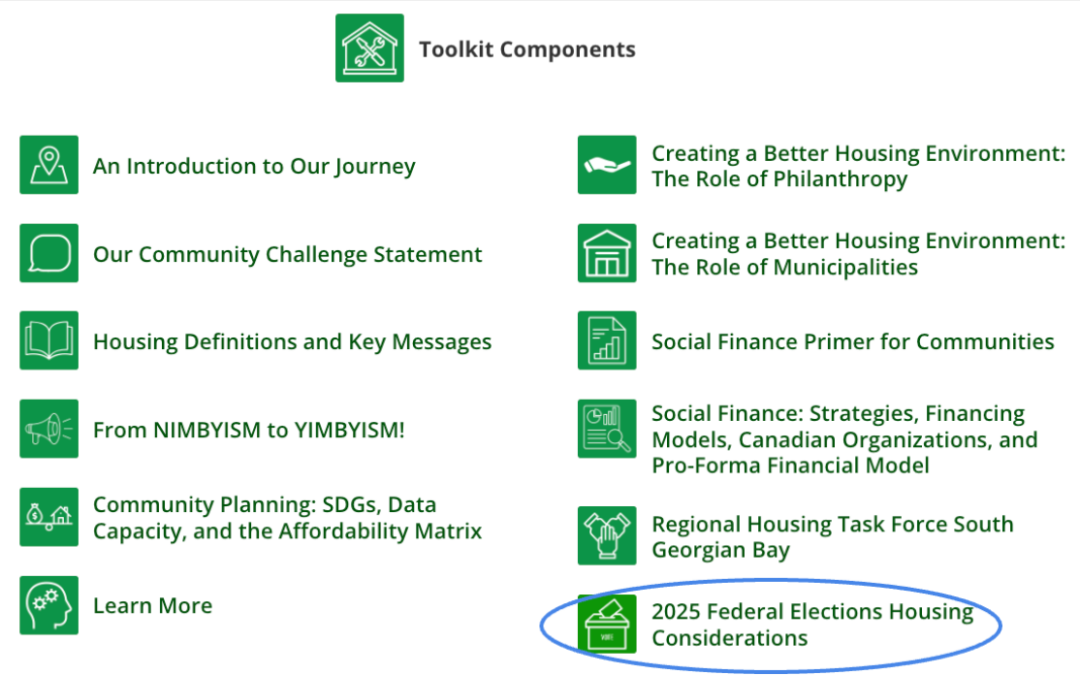 Toolkit Components

An Introduction to Our Journey

Our Community Challenge Statement

Housing Definitions and Key Messages

From NIMBYISM to YIMBYISM!

Community Planning: SDGs, Data Capacity, and the Affordability Matrix

Learn More

Creating a Better Housing Environment: The Role of Philanthropy

Creating a Better Housing Environment: The Role of Municipalities

Social Finance Primer for Communities

Social Finance: Strategies, Financing Models, Canadian Organizations, and Pro-Forma Financial Model

Regional Housing Task Force South Georgian Bay

VOTE

2025 Federal Elections Housing Considerations